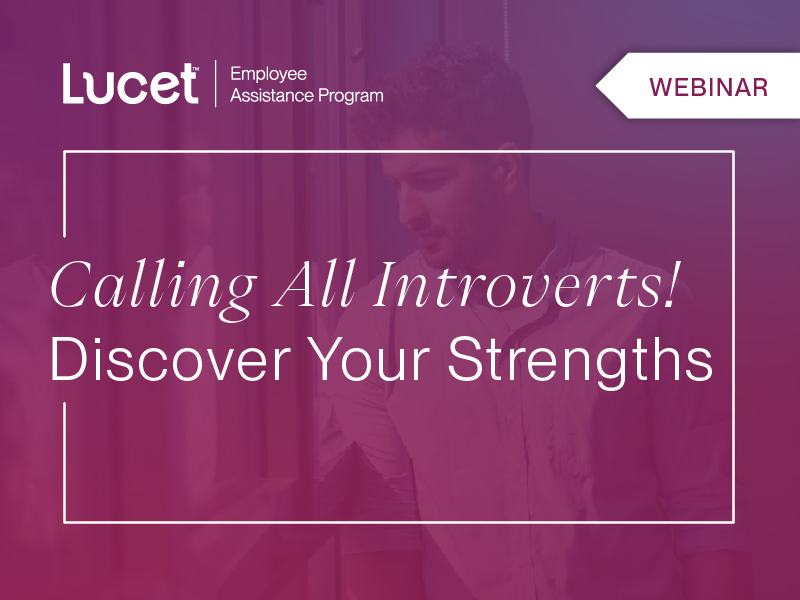 Lucet™ Employee Assistance Program

WEBINAR

Calling All Introverts!
Discover Your Strengths